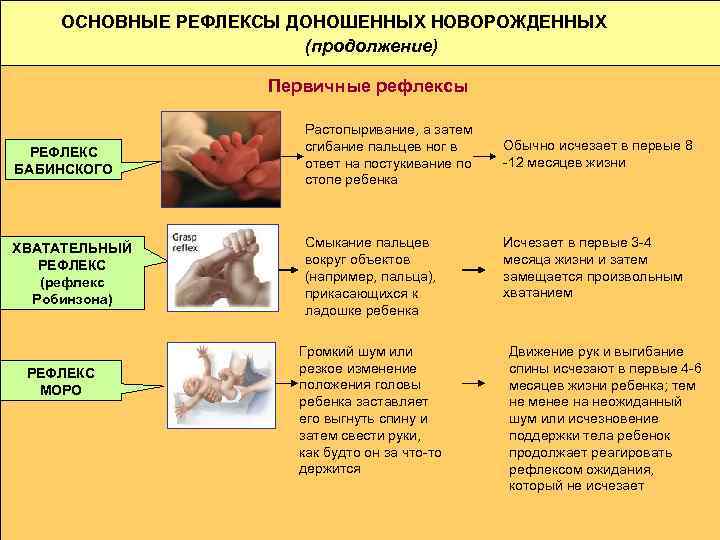 ОСНОВНЫЕ РЕФЛЕКСЫ ДОНОШЕННЫХ НОВОРОЖДЕННЫХ
(продолжение)

Первичные рефлексы

РЕФЛЕКС БАБИНСКОГО

Растопыривание, а затем сгибание пальцев ног в ответ на постукивание по стопе ребенка

Обычно исчезает в первые 8 -12 месяцев жизни

ХВАТАТЕЛЬНЫЙ РЕФЛЕКС (рефлекс Робинзона)

Grasp reflex

Смыкание пальцев вокруг объектов (например, пальца), прикасающихся к ладошке ребенка

Исчезает в первые 3-4 месяца жизни и затем замещается произвольным хватанием

РЕФЛЕКС МОРО

Громкий шум или резкое изменение положения головы ребенка заставляет его выгнуть спину и затем свести руки, как будто он за что-то держится

Движение рук и выгибание спины исчезают в первые 4-6 месяцев жизни ребенка; тем не менее на неожиданный шум или исчезновение поддержки тела ребенок продолжает реагировать рефлексом ожидания, который не исчезает